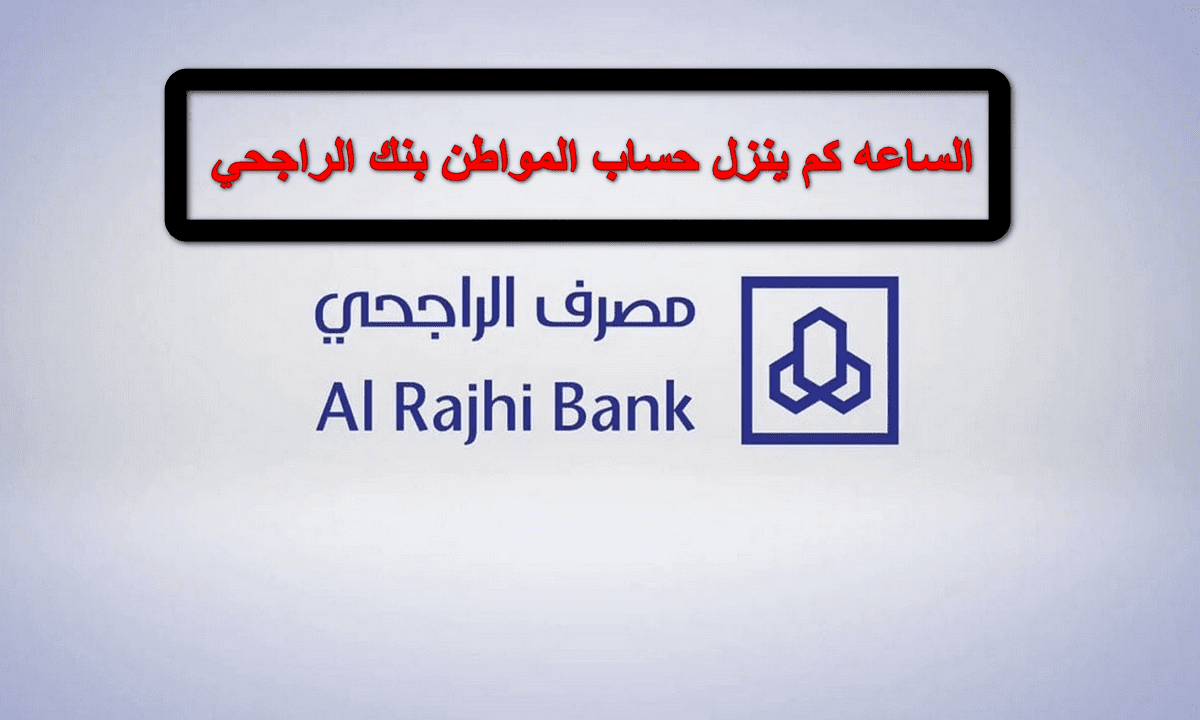 الساعه كم ينزل حساب المواطن بنك الراجحي

مصرف الراجحي
Al Rajhi Bank